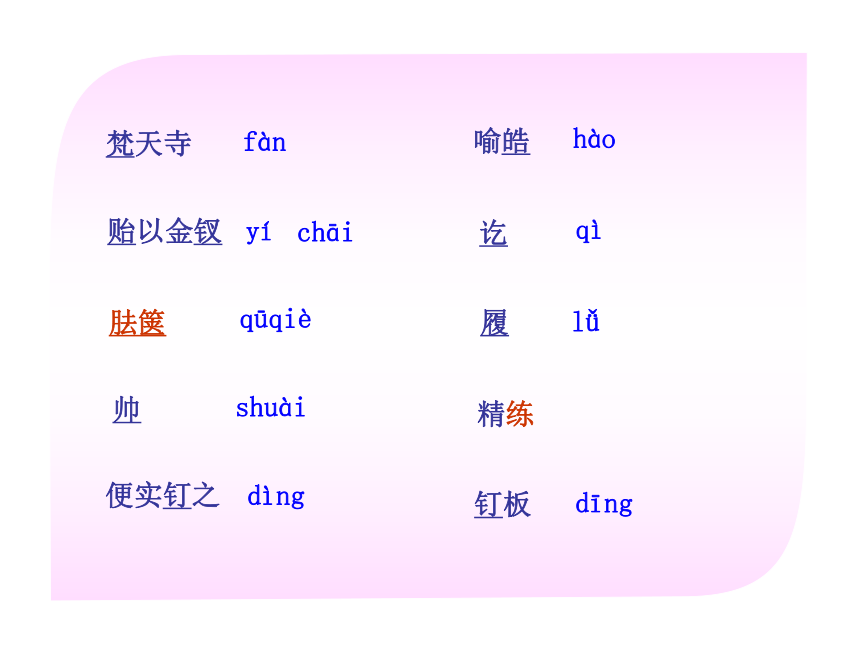 梵天寺 fàn

贻以金钗 yí chāi

胠箧 qūqiè

帅 shuài

便实钉之 dìng

喻皓 hào

讫 qì

履 lǚ

精练

钉板 dīng